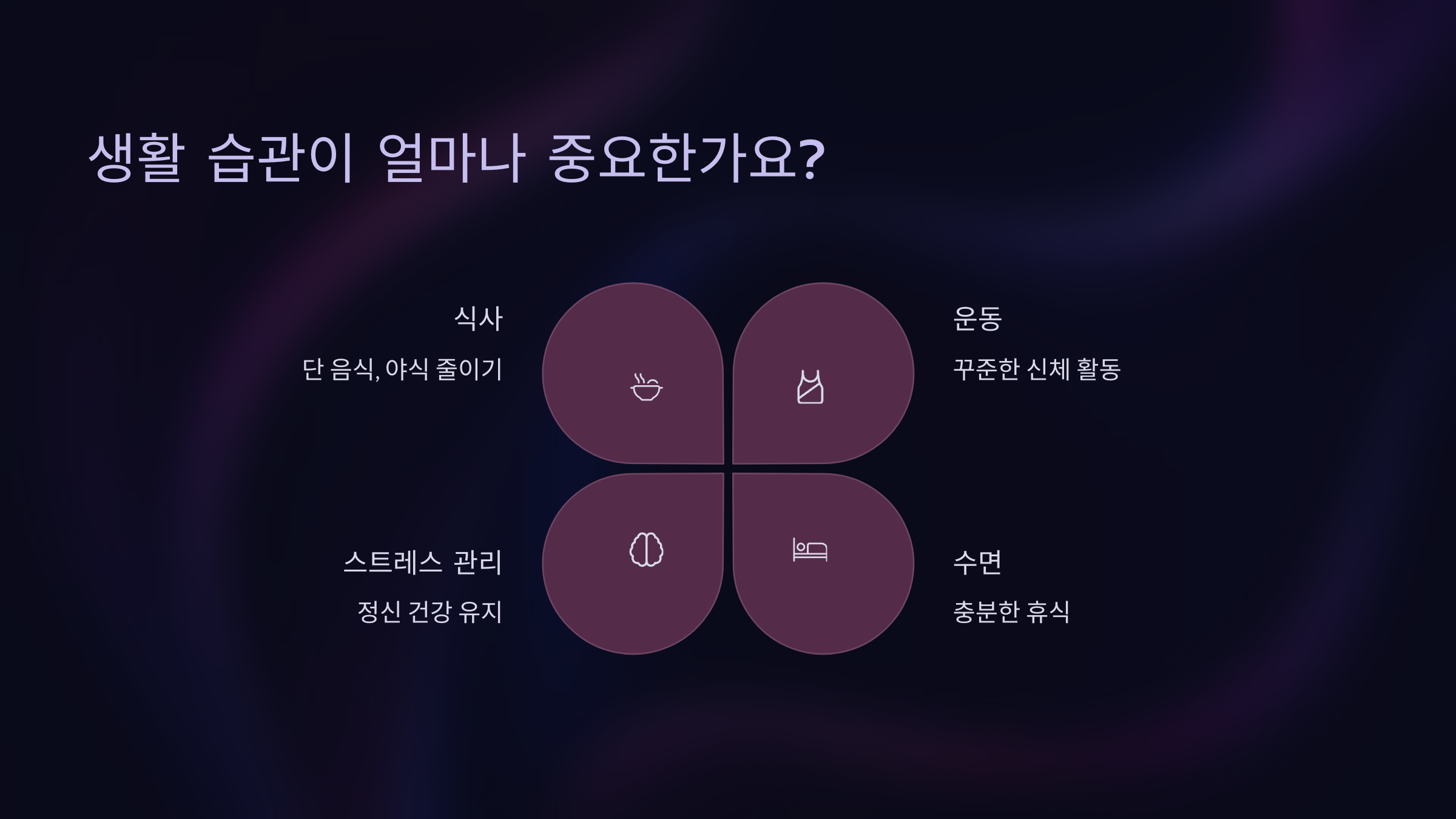 생활 습관이 얼마나 중요한가요?

식사

단 음식, 야식 줄이기

운동

꾸준한 신체 활동

스트레스 관리

정신 건강 유지

수면

충분한 휴식